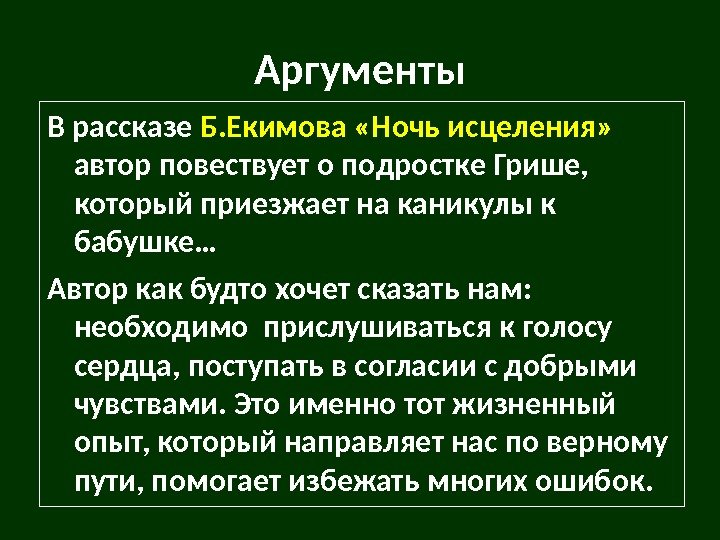 Аргументы

В рассказе Б.Екимова «Ночь исцеления» автор повествует о подростке Грише, который приезжает на каникулы к бабушке…

Автор как будто хочет сказать нам: необходимо прислушиваться к голосу сердца, поступать в согласии с добрыми чувствами. Это именно тот жизненный опыт, который направляет нас по верному пути, помогает избежать многих ошибок.